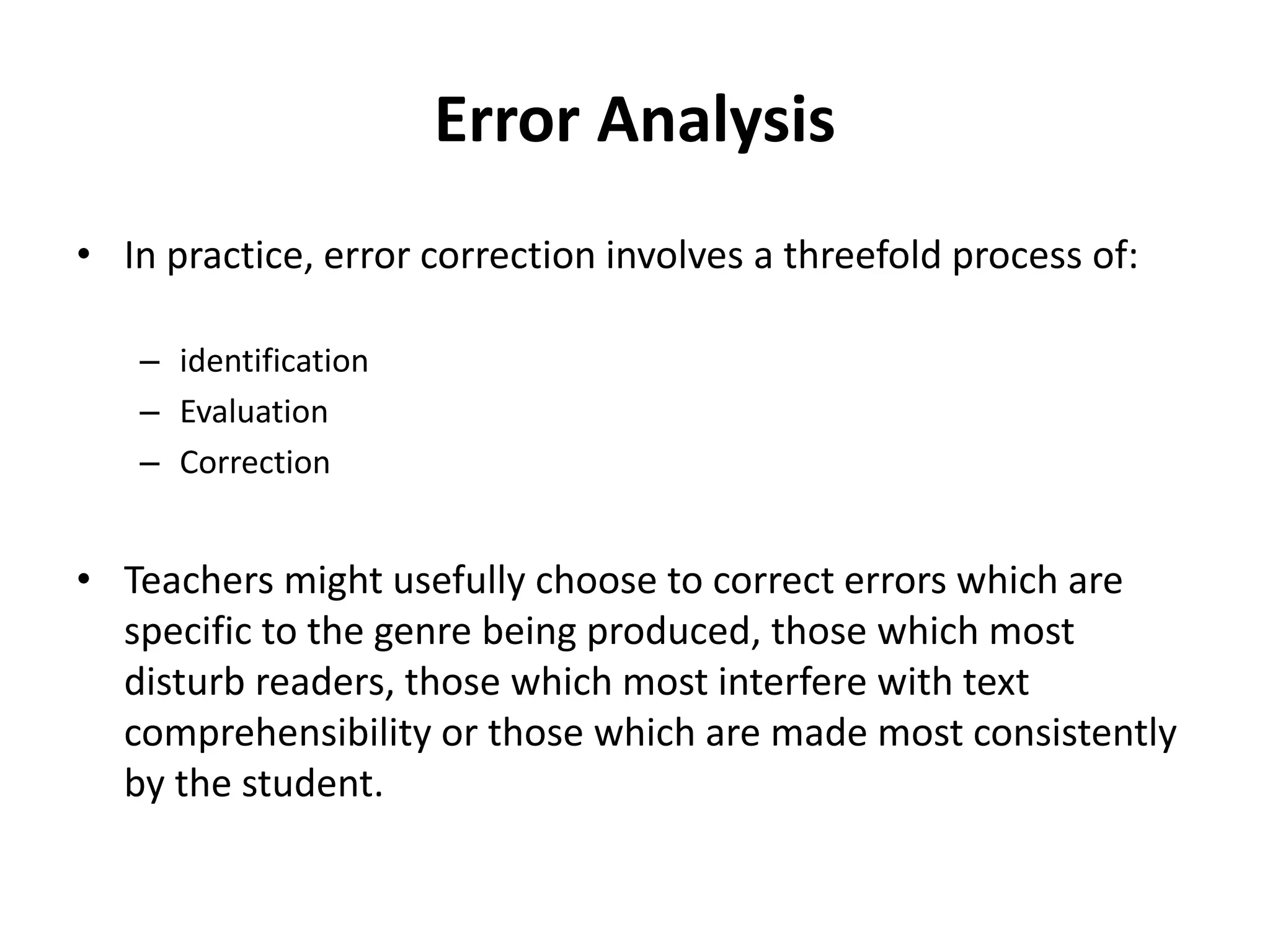 Error Analysis

• In practice, error correction involves a threefold process of:

– identification
– Evaluation
– Correction

• Teachers might usefully choose to correct errors which are specific to the genre being produced, those which most disturb readers, those which most interfere with text comprehensibility or those which are made most consistently by the student.